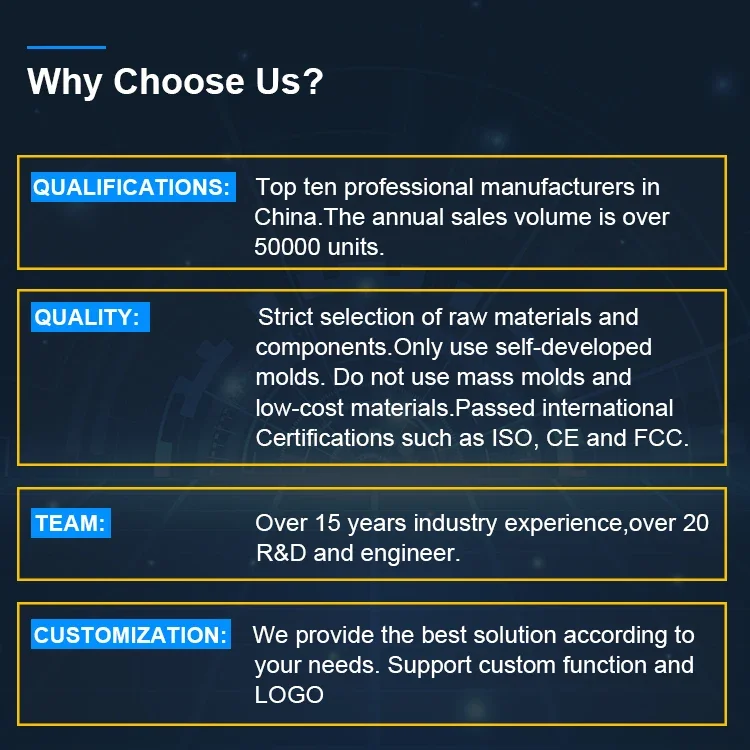 Why Choose Us?

QUALIFICATIONS: Top ten professional manufacturers in China.The annual sales volume is over 50000 units.

QUALITY: Strict selection of raw materials and components.Only use self-developed molds. Do not use mass molds and low-cost materials.Passed international Certifications such as ISO, CE and FCC.

TEAM: Over 15 years industry experience,over 20 R&D and engineer.

CUSTOMIZATION: We provide the best solution according to your needs. Support custom function and LOGO